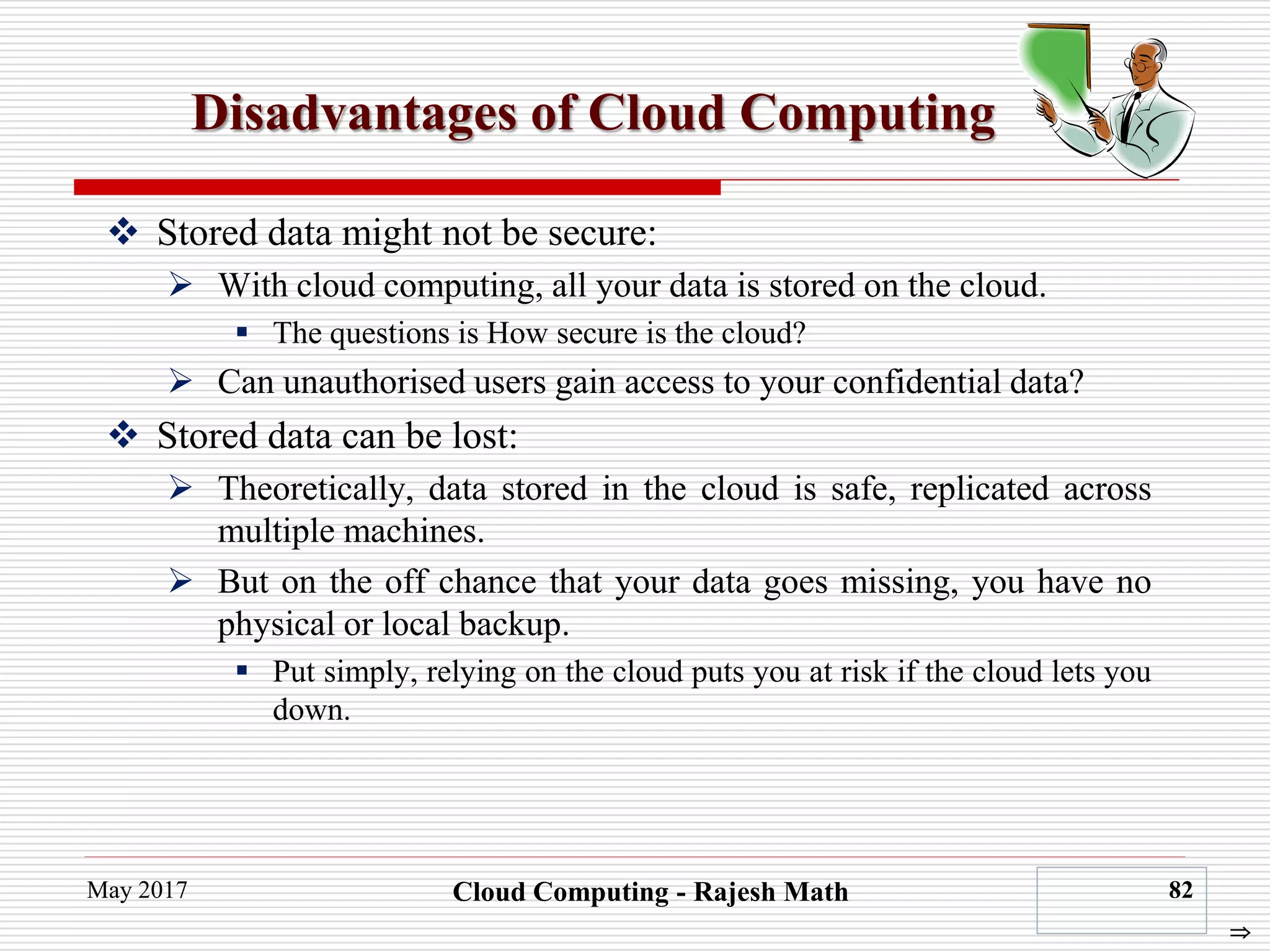 Disadvantages of Cloud Computing

❖ Stored data might not be secure:

➢ With cloud computing, all your data is stored on the cloud.

▪ The questions is How secure is the cloud?

➢ Can unauthorised users gain access to your confidential data?

❖ Stored data can be lost:

➢ Theoretically, data stored in the cloud is safe, replicated across multiple machines.

➢ But on the off chance that your data goes missing, you have no physical or local backup.

▪ Put simply, relying on the cloud puts you at risk if the cloud lets you down.

May 2017

Cloud Computing - Rajesh Math

82

⇒